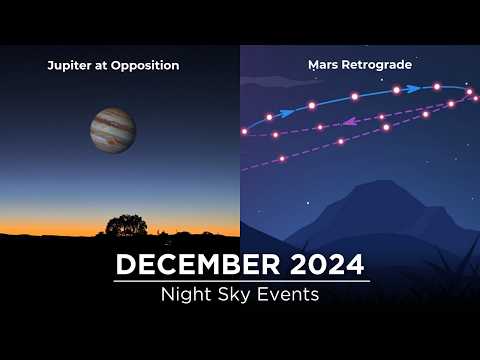 Jupiter at Opposition

Mars Retrograde

DECEMBER 2024

Night Sky Events